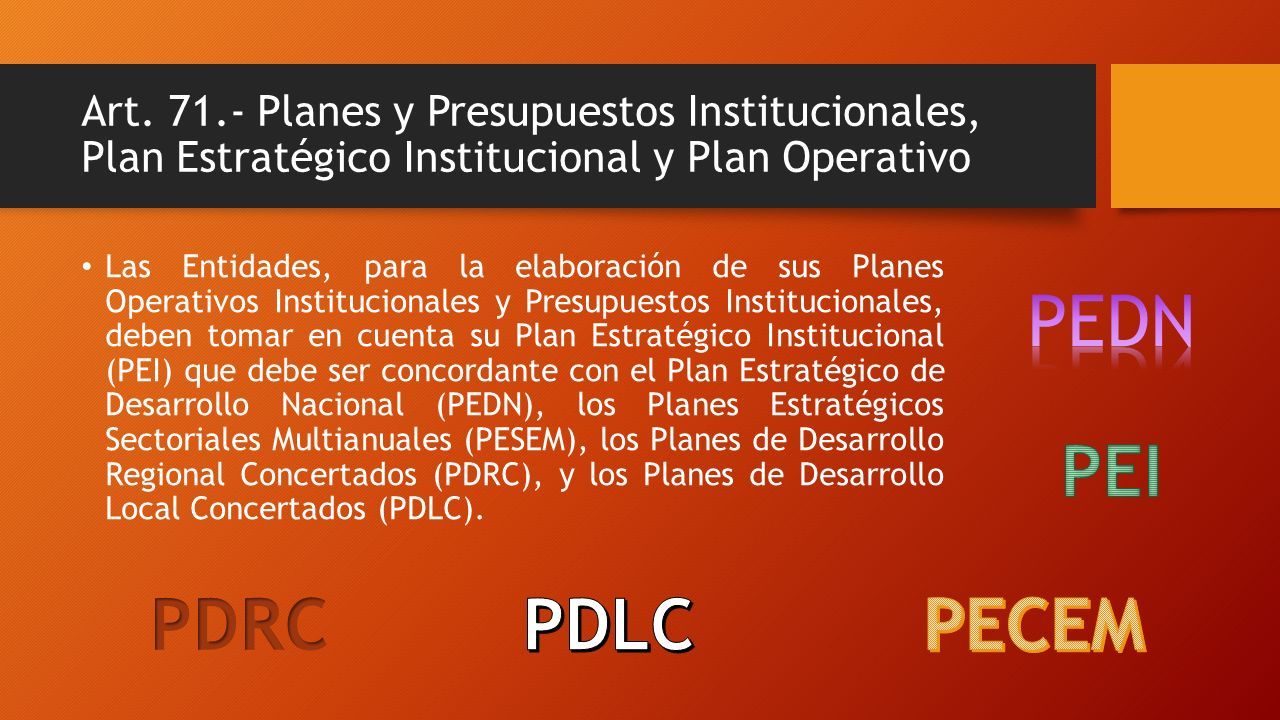 Art. 71.- Planes y Presupuestos Institucionales, Plan Estratégico Institucional y Plan Operativo

• Las Entidades, para la elaboración de sus Planes Operativos Institucionales y Presupuestos Institucionales, deben tomar en cuenta su Plan Estratégico Institucional (PEI) que debe ser concordante con el Plan Estratégico de Desarrollo Nacional (PEDN), los Planes Estratégicos Sectoriales Multianuales (PESEM), los Planes de Desarrollo Regional Concertados (PDRC), y los Planes de Desarrollo Local Concertados (PDLC).

PEDN

PEI

PDRC

PDLC

PECEM